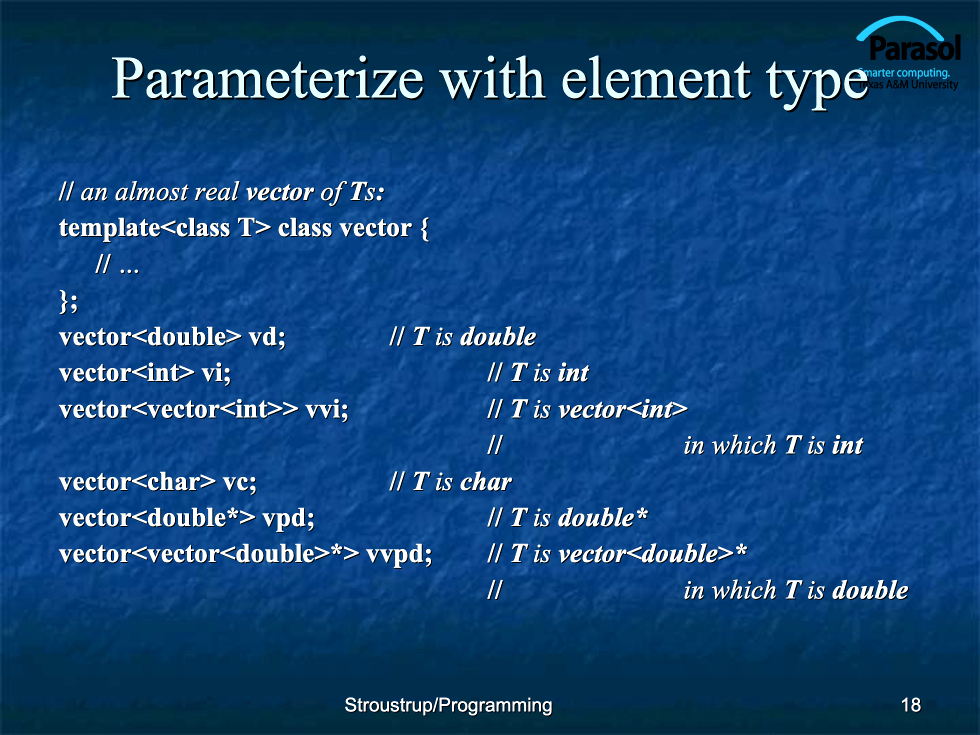 Parasol
Smarter computing.
Texas A&M University

Parameterize with element type

// an almost real vector of Ts:
template<class T> class vector {
// …
};
vector<double> vd; // T is double
vector<int> vi; // T is int
vector<vector<int>> vvi; // T is vector<int>
// in which T is int
vector<char> vc; // T is char
vector<double*> vpd; // T is double*
vector<vector<double>*> vvpd; // T is vector<double>*
// in which T is double

Stroustrup/Programming

18